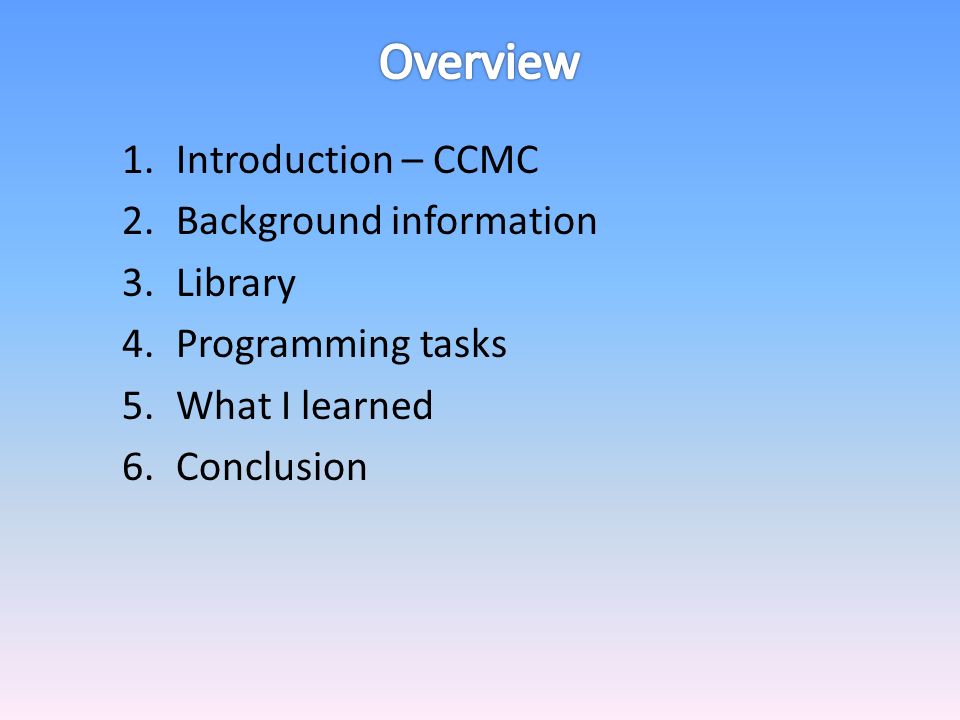 Overview

1. Introduction – CCMC
2. Background information
3. Library
4. Programming tasks
5. What I learned
6. Conclusion